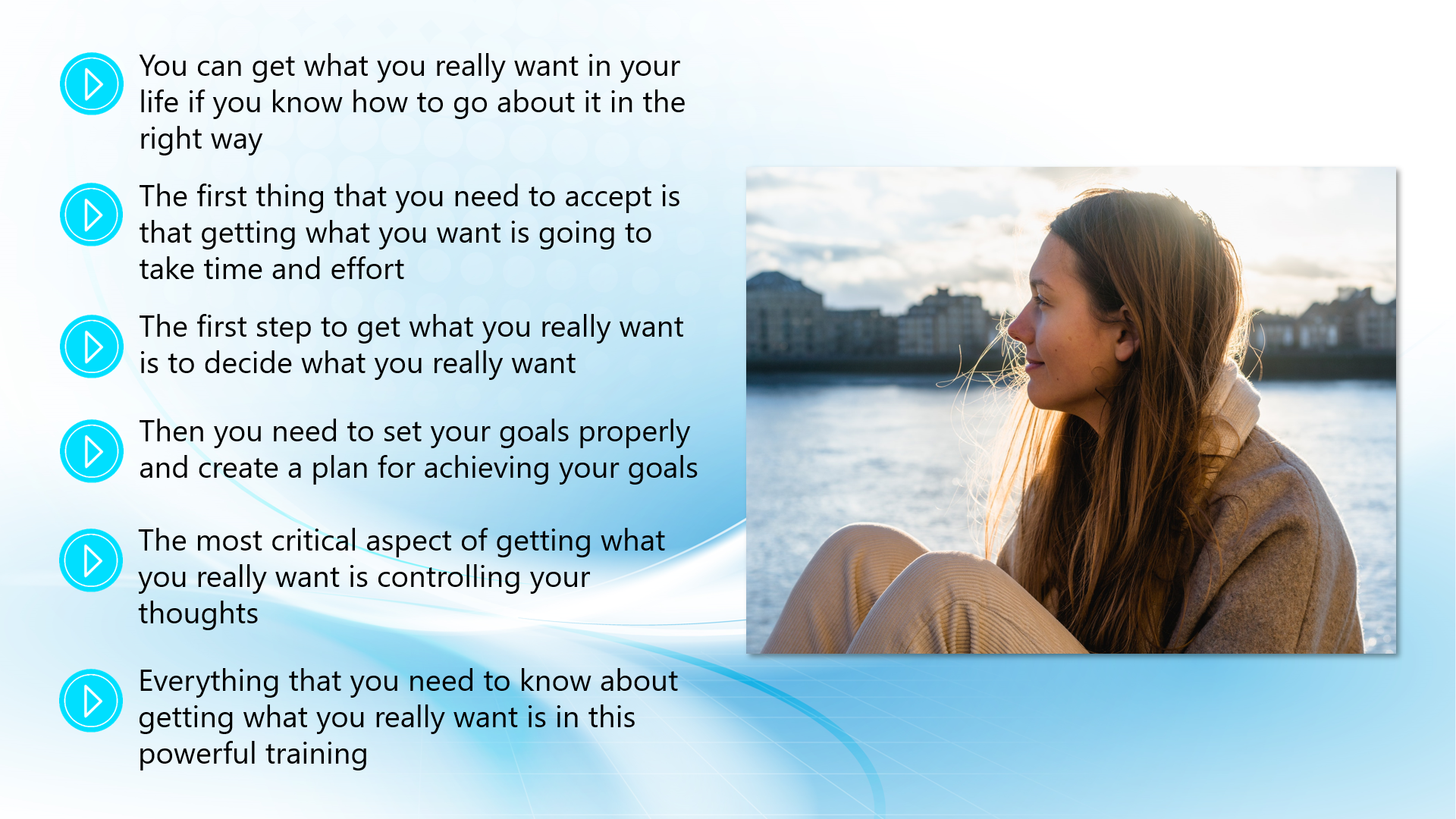 You can get what you really want in your life if you know how to go about it in the right way

The first thing that you need to accept is that getting what you want is going to take time and effort

The first step to get what you really want is to decide what you really want

Then you need to set your goals properly and create a plan for achieving your goals

The most critical aspect of getting what you really want is controlling your thoughts

Everything that you need to know about getting what you really want is in this powerful training